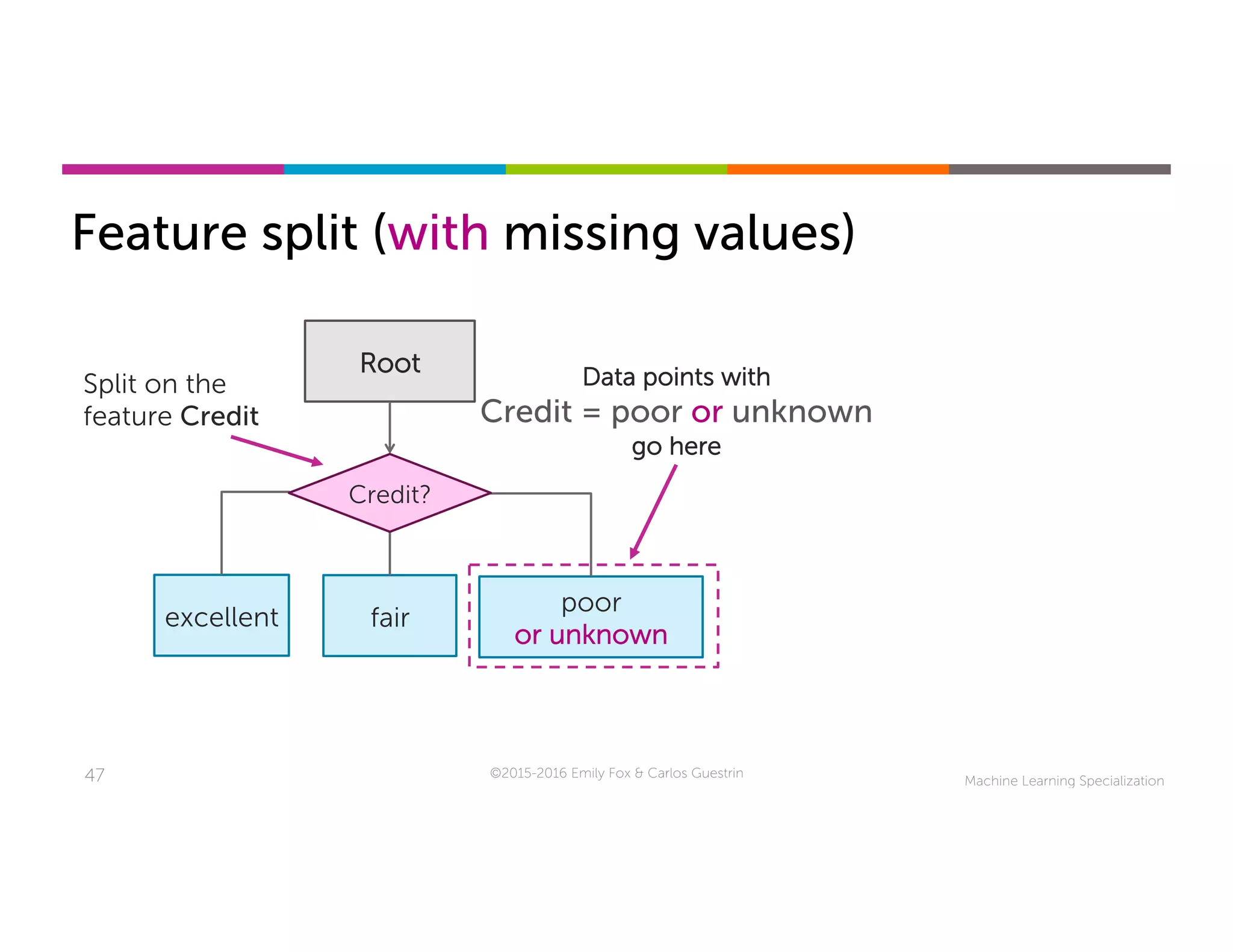 Feature split (with missing values)

Split on the feature Credit

Root

Data points with
Credit = poor or unknown
go here

Credit?

excellent

fair

poor
or unknown

47

©2015-2016 Emily Fox & Carlos Guestrin

Machine Learning Specialization